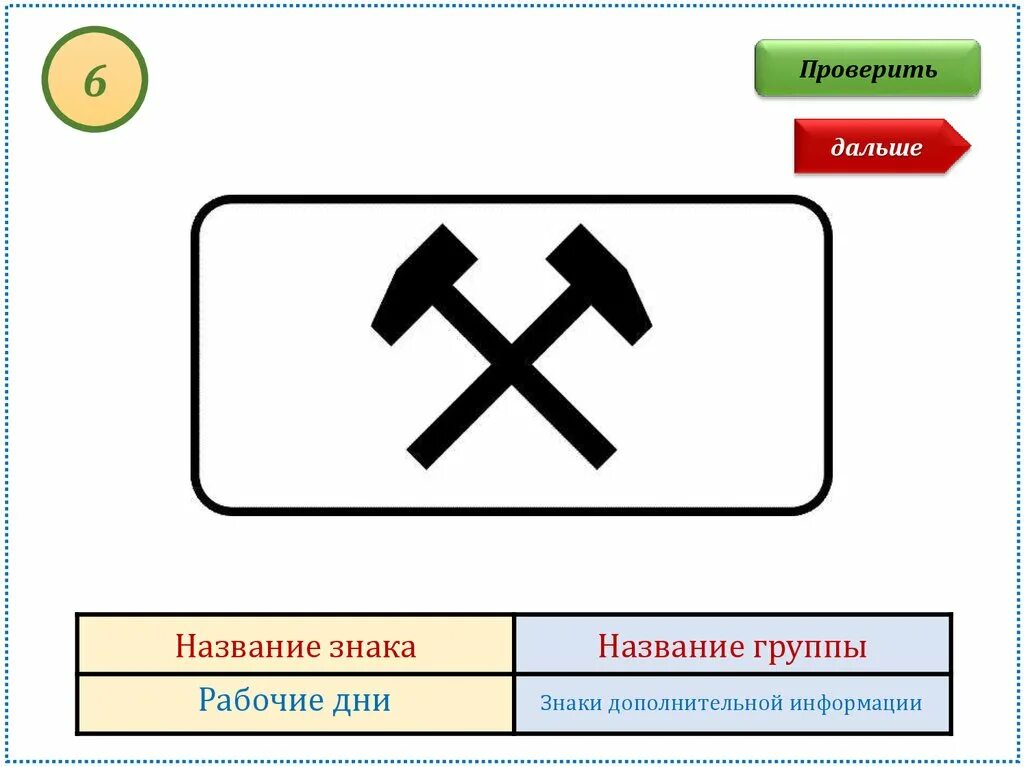 6

Проверить

дальше

| Название знака | Название группы |
|---|---|
| Рабочие дни | Знаки дополнительной информации |